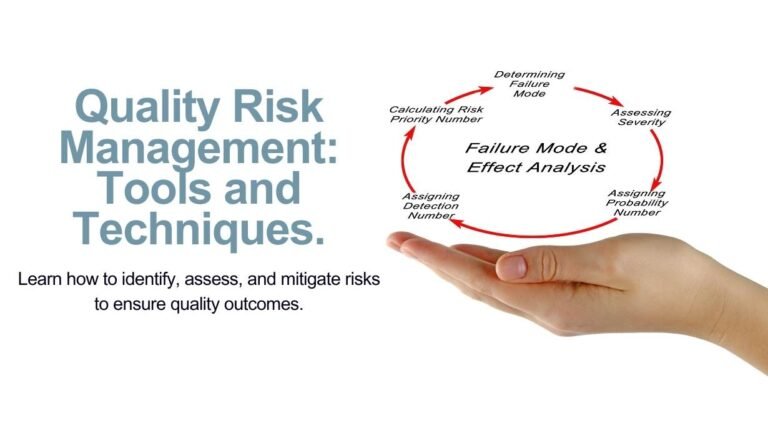 Quality Risk Management: Tools and Techniques.

Learn how to identify, assess, and mitigate risks to ensure quality outcomes.

Determining Failure Mode

Assessing Severity

Assigning Probability Number

Assigning Detection Number

Calculating Risk Priority Number

Failure Mode & Effect Analysis